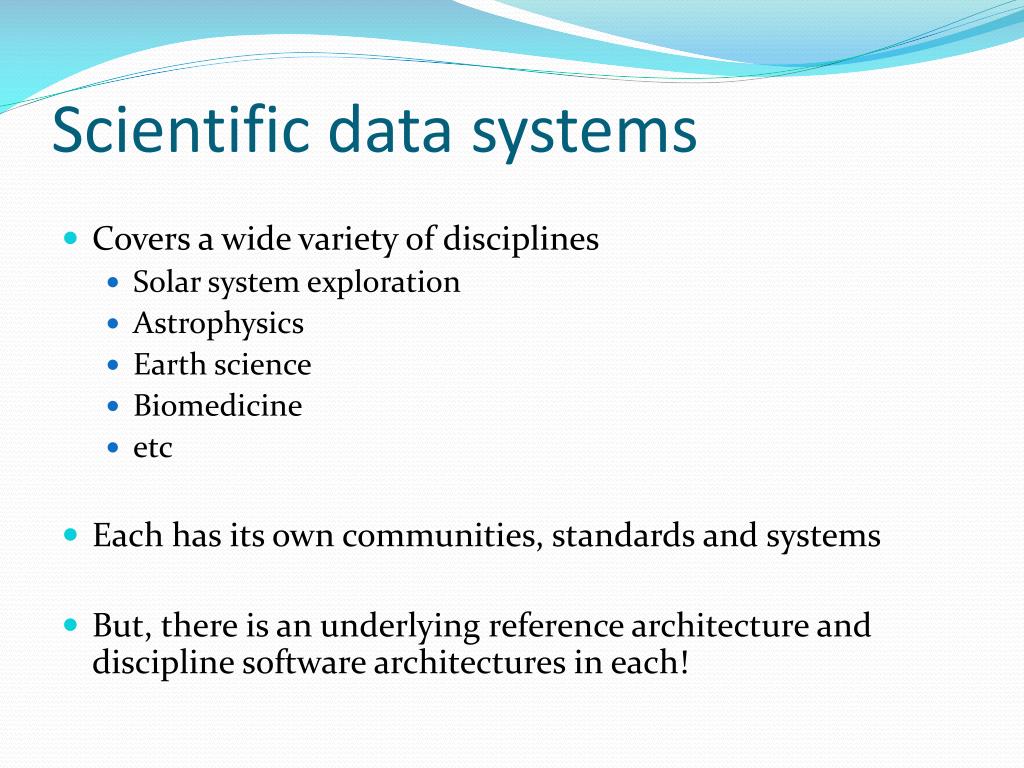 Scientific data systems

- Covers a wide variety of disciplines
  - Solar system exploration
  - Astrophysics
  - Earth science
  - Biomedicine
  - etc

- Each has its own communities, standards and systems

- But, there is an underlying reference architecture and discipline software architectures in each!